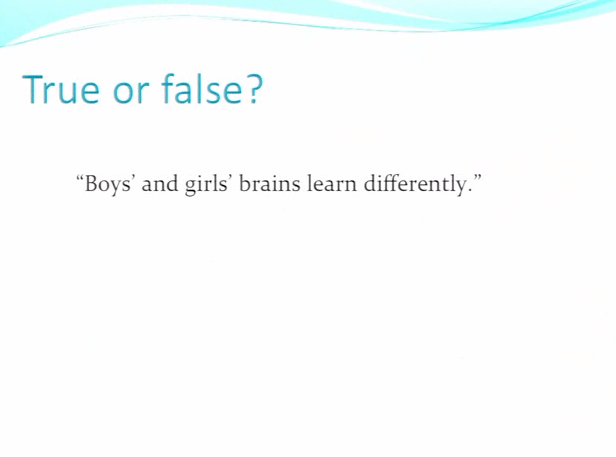 True or false?

“Boys’ and girls’ brains learn differently.”